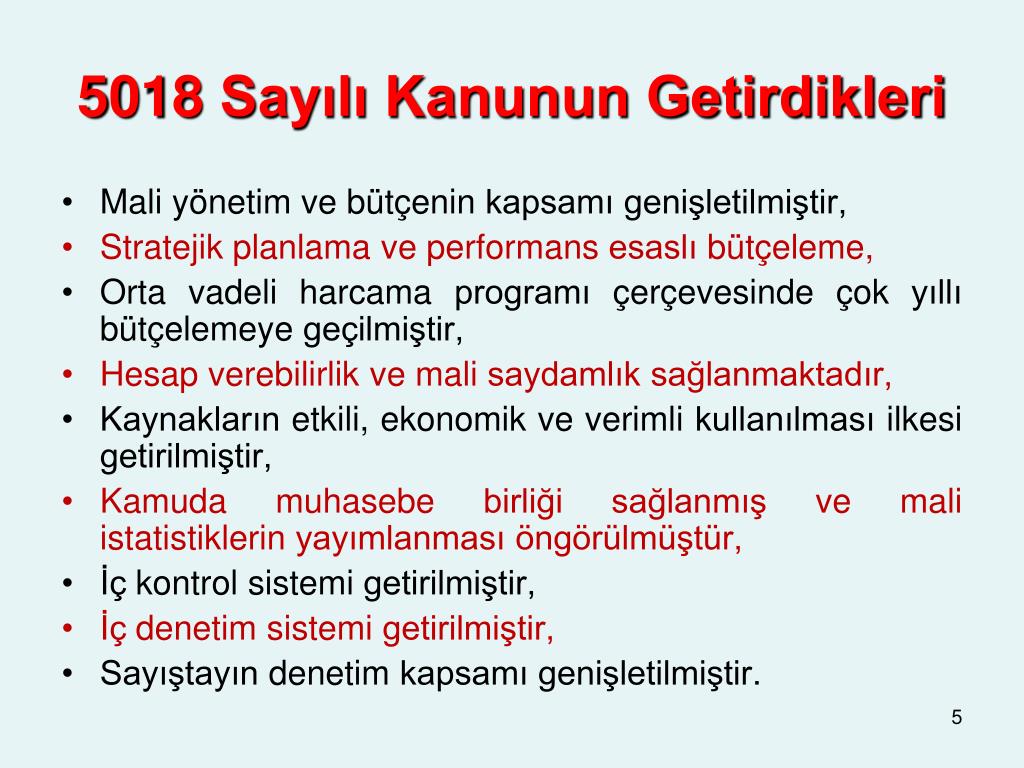 5018 Sayılı Kanunun Getirdikleri

• Mali yönetim ve bütçenin kapsamı genişletilmiştir,
• Stratejik planlama ve performans esaslı bütçeleme,
• Orta vadeli harcama programı çerçevesinde çok yıllı bütçelemeye geçilmiştir,
• Hesap verebilirlik ve mali saydamlık sağlanmaktadır,
• Kaynakların etkili, ekonomik ve verimli kullanılması ilkesi getirilmiştir,
• Kamuda muhasebe birliği sağlanmış ve mali istatistiklerin yayımlanması öngörülmüştür,
• İç kontrol sistemi getirilmiştir,
• İç denetim sistemi getirilmiştir,
• Sayıştayın denetim kapsamı genişletilmiştir.

5